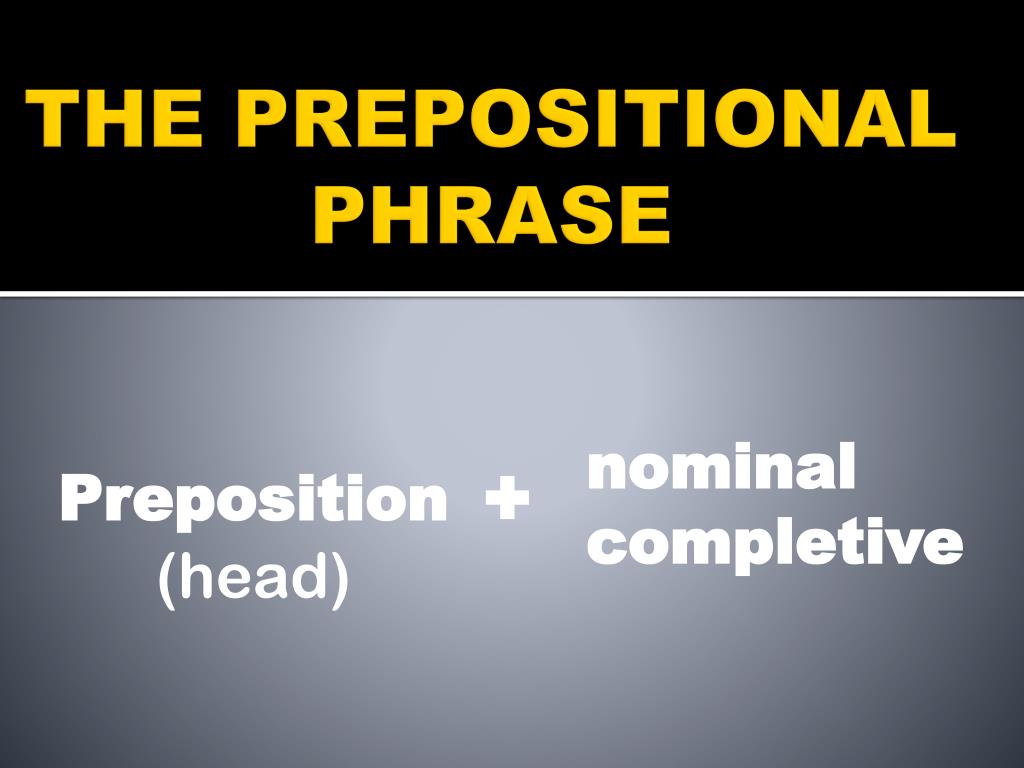 THE PREPOSITIONAL PHRASE

Preposition + nominal completive
(head)